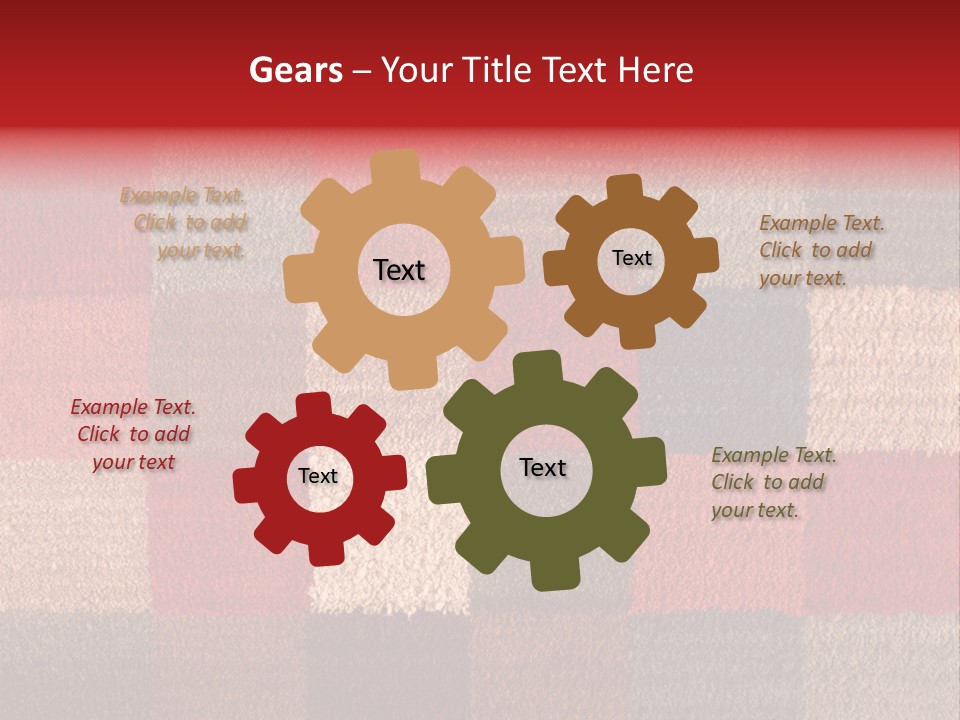 Gears – Your Title Text Here

Example Text. Click to add your text.

Text

Text

Example Text. Click to add your text.

Example Text. Click to add your text

Text

Text

Example Text. Click to add your text.